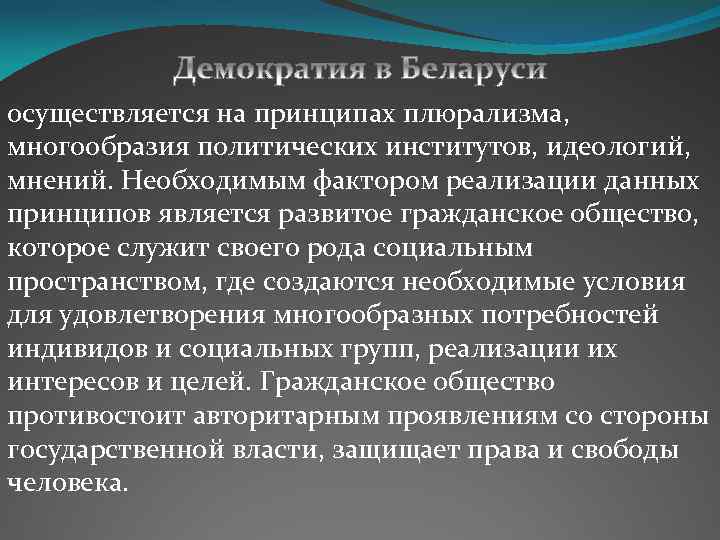 Демократия в Беларуси

осуществляется на принципах плюрализма, многообразия политических институтов, идеологий, мнений. Необходимым фактором реализации данных принципов является развитое гражданское общество, которое служит своего рода социальным пространством, где создаются необходимые условия для удовлетворения многообразных потребностей индивидов и социальных групп, реализации их интересов и целей. Гражданское общество противостоит авторитарным проявлениям со стороны государственной власти, защищает права и свободы человека.